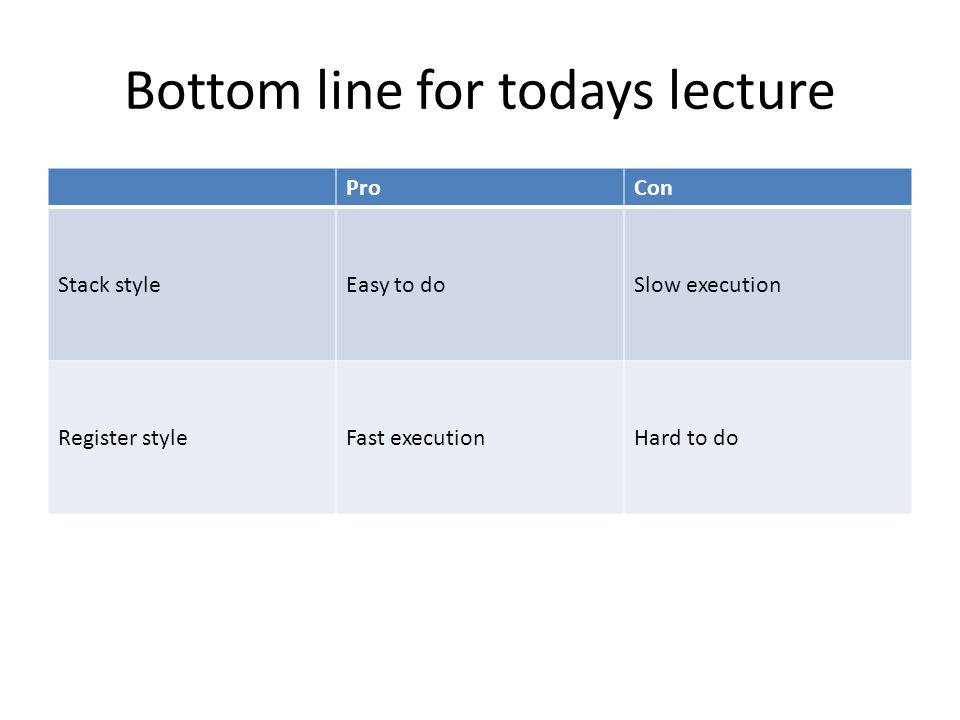 Bottom line for todays lecture

| | Pro | Con |
|---|---|---|
| Stack style | Easy to do | Slow execution |
| Register style | Fast execution | Hard to do |